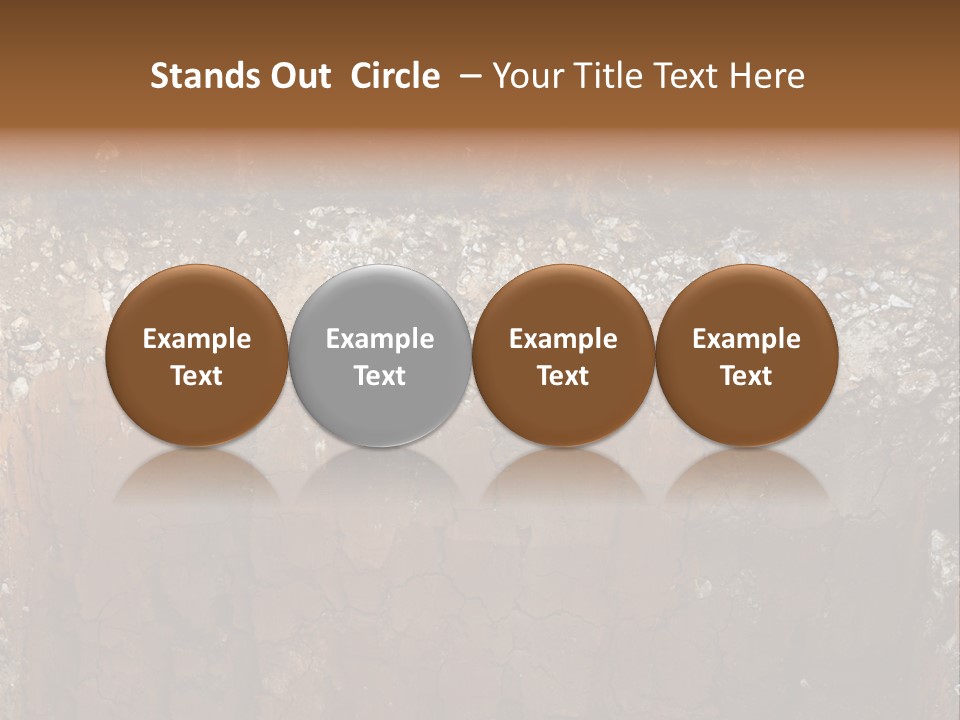 Stands Out Circle – Your Title Text Here

Example Text

Example Text

Example Text

Example Text